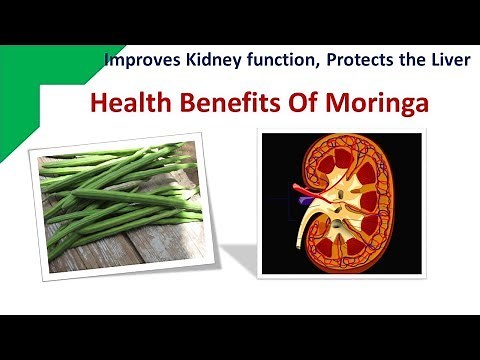 Improves Kidney function, Protects the Liver

Health Benefits Of Moringa